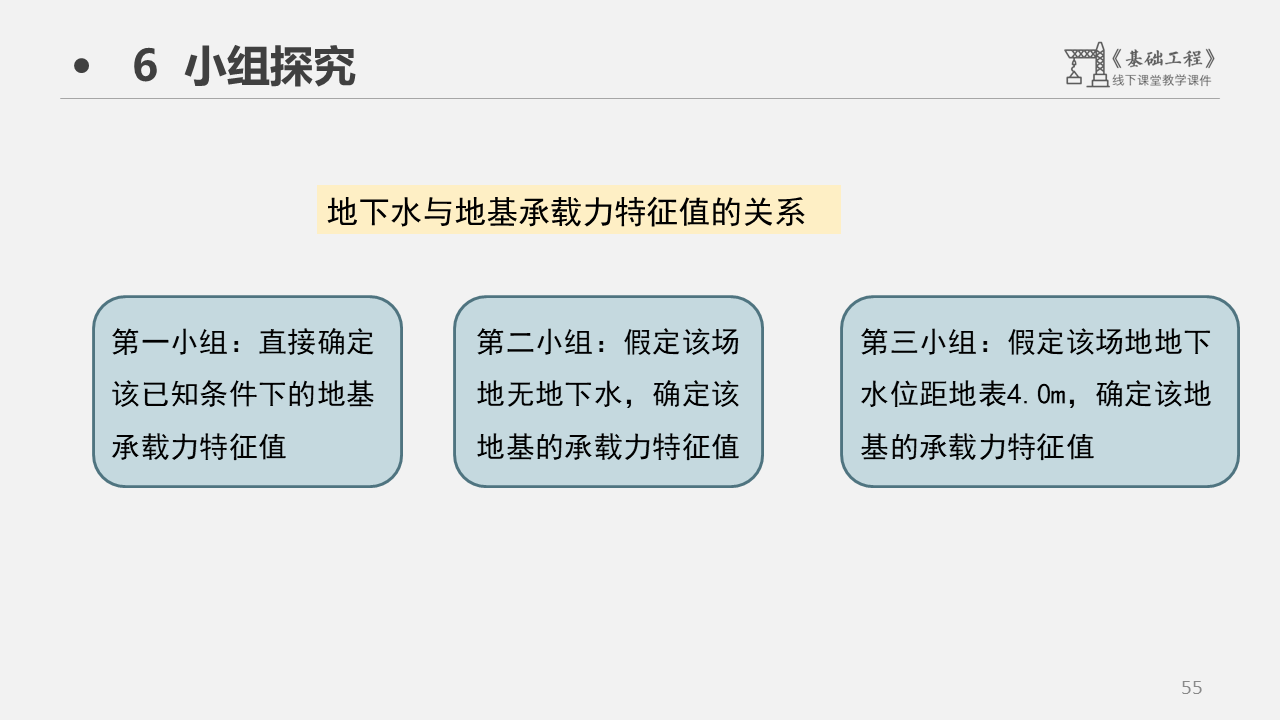 • 6 小组探究

《基础工程》
线下课堂教学课件

地下水与地基承载力特征值的关系

第一小组：直接确定该已知条件下的地基承载力特征值

第二小组：假定该场地无地下水，确定该地基的承载力特征值

第三小组：假定该场地地下水位距地表4.0m，确定该地基的承载力特征值

55